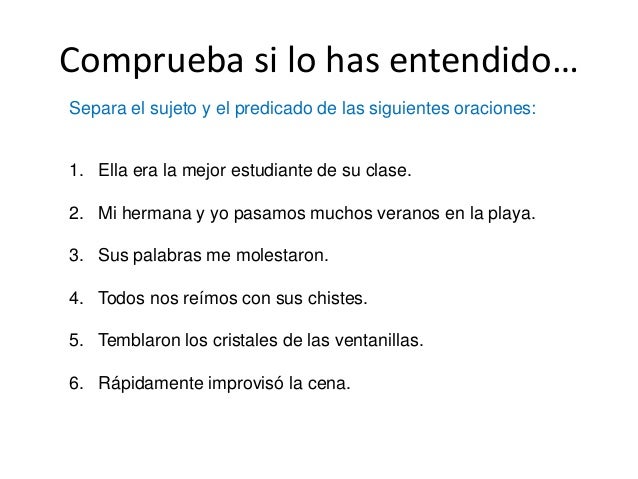 Comprueba si lo has entendido…

Separa el sujeto y el predicado de las siguientes oraciones:

1. Ella era la mejor estudiante de su clase.
2. Mi hermana y yo pasamos muchos veranos en la playa.
3. Sus palabras me molestaron.
4. Todos nos reímos con sus chistes.
5. Temblaron los cristales de las ventanillas.
6. Rápidamente improvisó la cena.